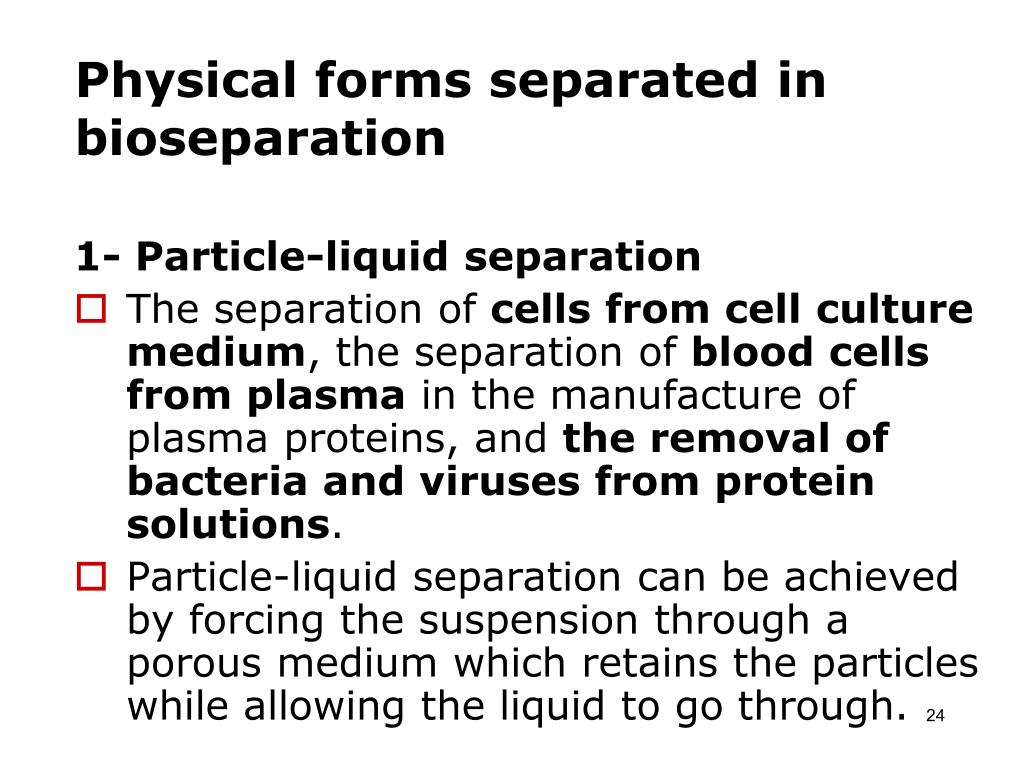 Physical forms separated in bioseparation

1- Particle-liquid separation

The separation of cells from cell culture medium, the separation of blood cells from plasma in the manufacture of plasma proteins, and the removal of bacteria and viruses from protein solutions.

Particle-liquid separation can be achieved by forcing the suspension through a porous medium which retains the particles while allowing the liquid to go through.

24